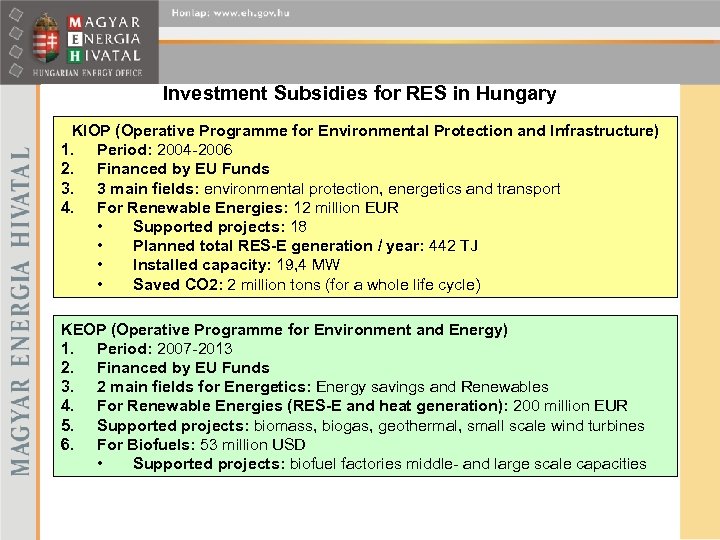 MAGYAR
ENERGIA
HIVATAL
HUNGARIAN ENERGY OFFICE

Honlap: www.eh.gov.hu

MAGYAR ENERGIA HIVATAL

Investment Subsidies for RES in Hungary

KIOP (Operative Programme for Environmental Protection and Infrastructure)
1. Period: 2004-2006
2. Financed by EU Funds
3. 3 main fields: environmental protection, energetics and transport
4. For Renewable Energies: 12 million EUR
• Supported projects: 18
• Planned total RES-E generation / year: 442 TJ
• Installed capacity: 19,4 MW
• Saved CO2: 2 million tons (for a whole life cycle)

KEOP (Operative Programme for Environment and Energy)
1. Period: 2007-2013
2. Financed by EU Funds
3. 2 main fields for Energetics: Energy savings and Renewables
4. For Renewable Energies (RES-E and heat generation): 200 million EUR
5. Supported projects: biomass, biogas, geothermal, small scale wind turbines
6. For Biofuels: 53 million USD
• Supported projects: biofuel factories middle- and large scale capacities